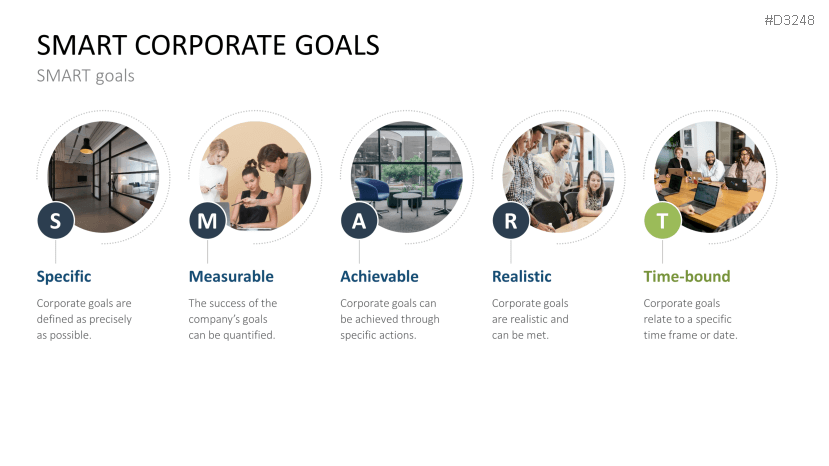 #D3248

SMART CORPORATE GOALS

SMART goals

S

Specific

Corporate goals are defined as precisely as possible.

M

Measurable

The success of the company's goals can be quantified.

A

Achievable

Corporate goals can be achieved through specific actions.

R

Realistic

Corporate goals are realistic and can be met.

T

Time-bound

Corporate goals relate to a specific time frame or date.